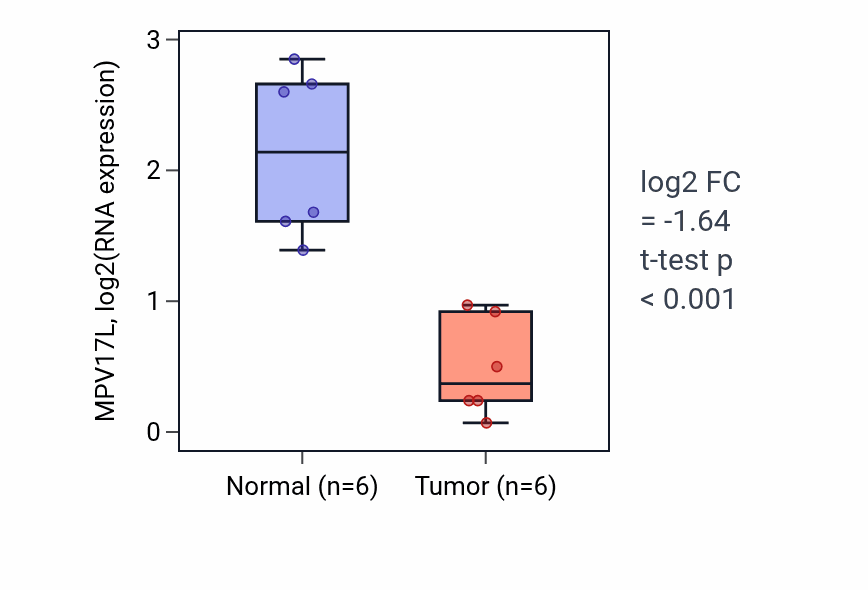 MPV17L, log2(RNA expression)

3
2
1
0

Normal (n=6)
Tumor (n=6)

log2 FC
= -1.64
t-test p
< 0.001